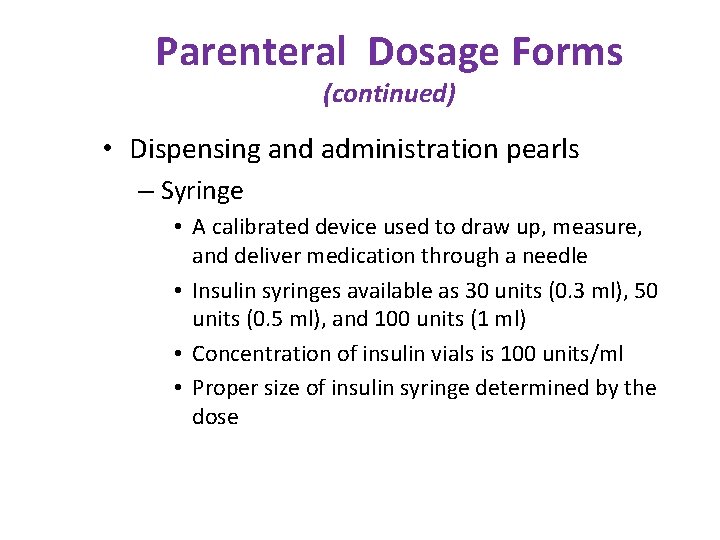 Parenteral Dosage Forms
(continued)

• Dispensing and administration pearls
– Syringe
• A calibrated device used to draw up, measure, and deliver medication through a needle
• Insulin syringes available as 30 units (0.3 ml), 50 units (0.5 ml), and 100 units (1 ml)
• Concentration of insulin vials is 100 units/ml
• Proper size of insulin syringe determined by the dose